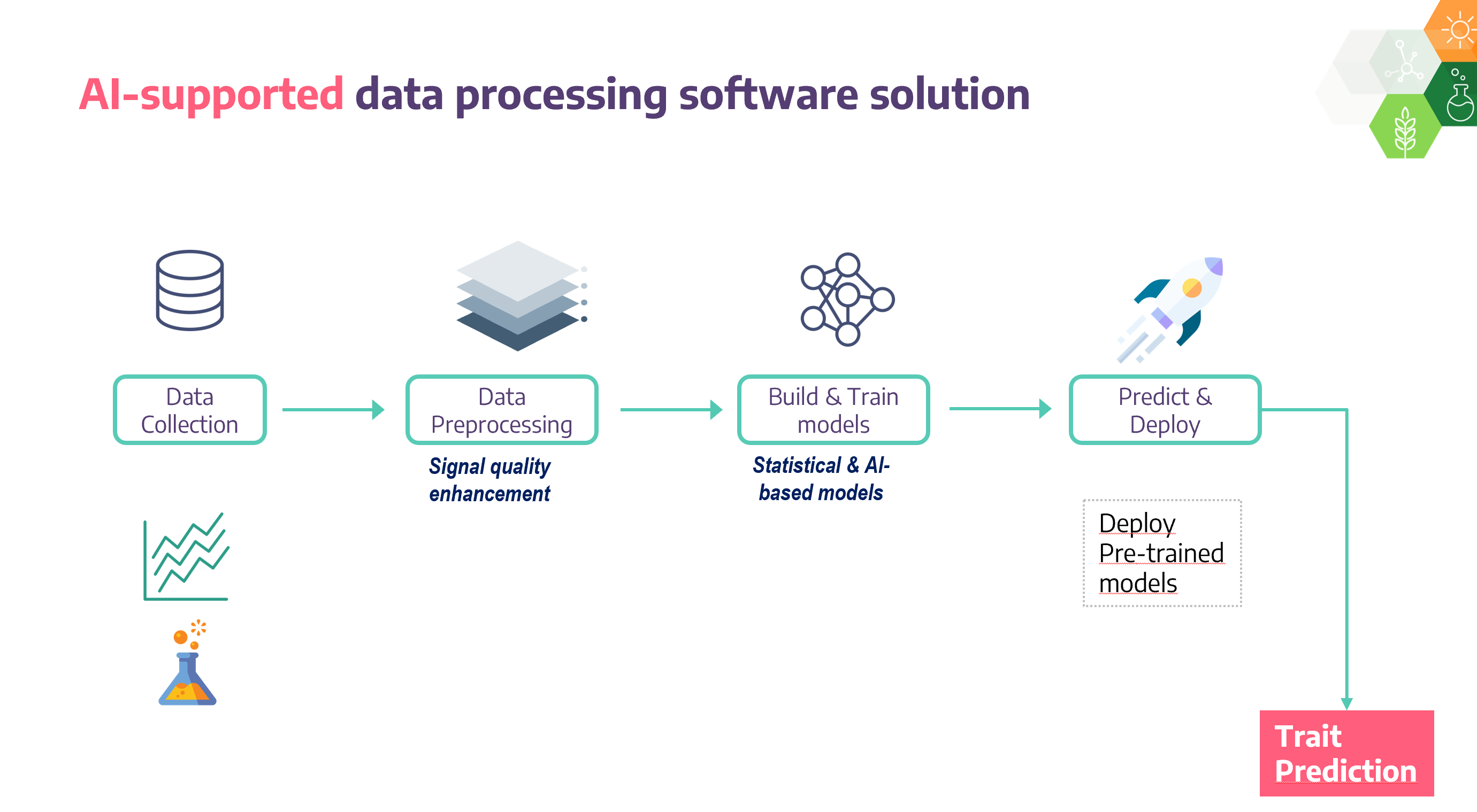 AI-supported data processing software solution

Data Collection

Data Preprocessing

Signal quality enhancement

Build & Train models

Statistical & AI-based models

Predict & Deploy

Deploy Pre-trained models

Trait Prediction